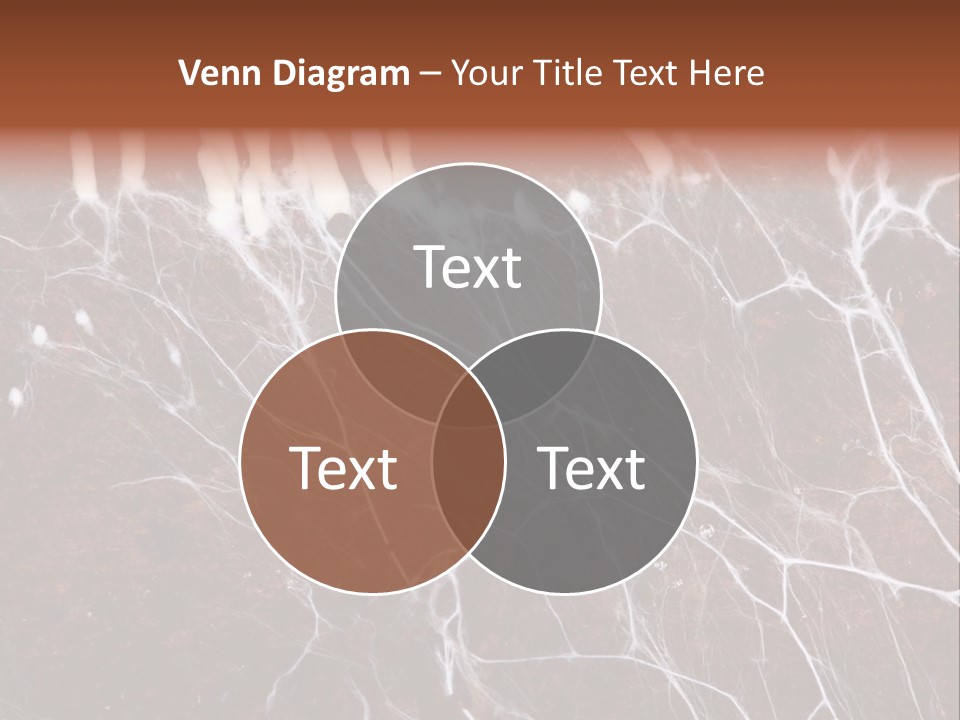 Venn Diagram – Your Title Text Here

Text

Text

Text